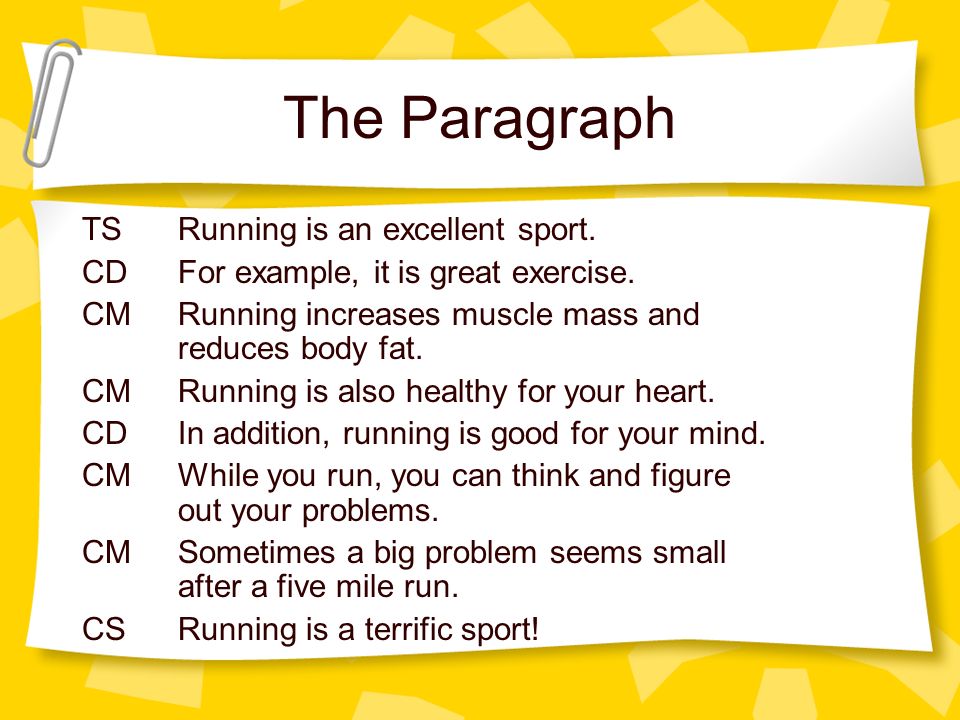 The Paragraph

TS Running is an excellent sport.
CD For example, it is great exercise.
CM Running increases muscle mass and reduces body fat.
CM Running is also healthy for your heart.
CD In addition, running is good for your mind.
CM While you run, you can think and figure out your problems.
CM Sometimes a big problem seems small after a five mile run.
CS Running is a terrific sport!